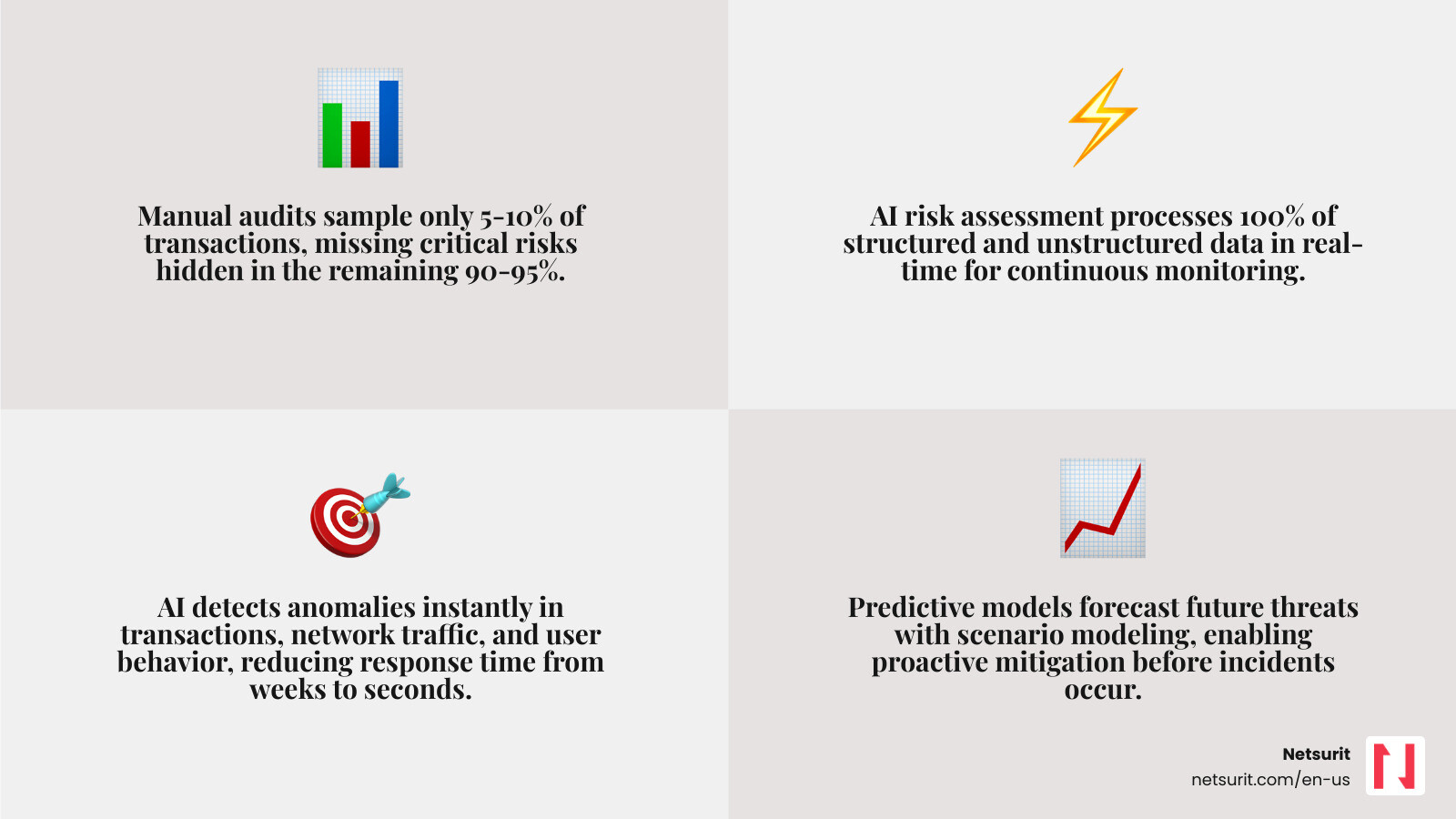 Manual audits sample only 5-10% of transactions, missing critical risks hidden in the remaining 90-95%.

AI risk assessment processes 100% of structured and unstructured data in real-time for continuous monitoring.

AI detects anomalies instantly in transactions, network traffic, and user behavior, reducing response time from weeks to seconds.

Predictive models forecast future threats with scenario modeling, enabling proactive mitigation before incidents occur.

Netsurit
netsurit.com/en-us